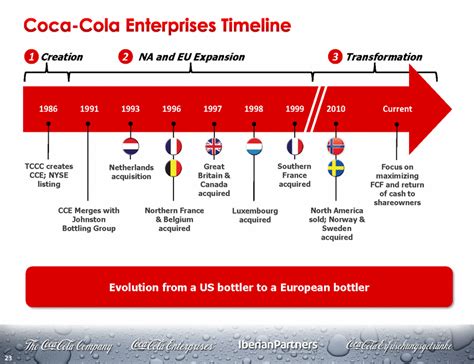 Coca-Cola Enterprises Timeline

1 Creation

2 NA and EU Expansion

3 Transformation

1986

1991

1993

1996

1997

1998

1999

2010

Current

TCCC creates CCE; NYSE listing

CCE Merges with Johnston Bottling Group

Netherlands acquisition

Northern France & Belgium acquired

Great Britain & Canada acquired

Luxembourg acquired

Southern France acquired

North America sold; Norway & Sweden acquired

Focus on maximizing FCF and return of cash to shareowners

Evolution from a US bottler to a European bottler

The Coca-Cola Company

Coca-Cola Enterprises

IberianPartners

Coca-Cola Erfrischungsgetränke

23